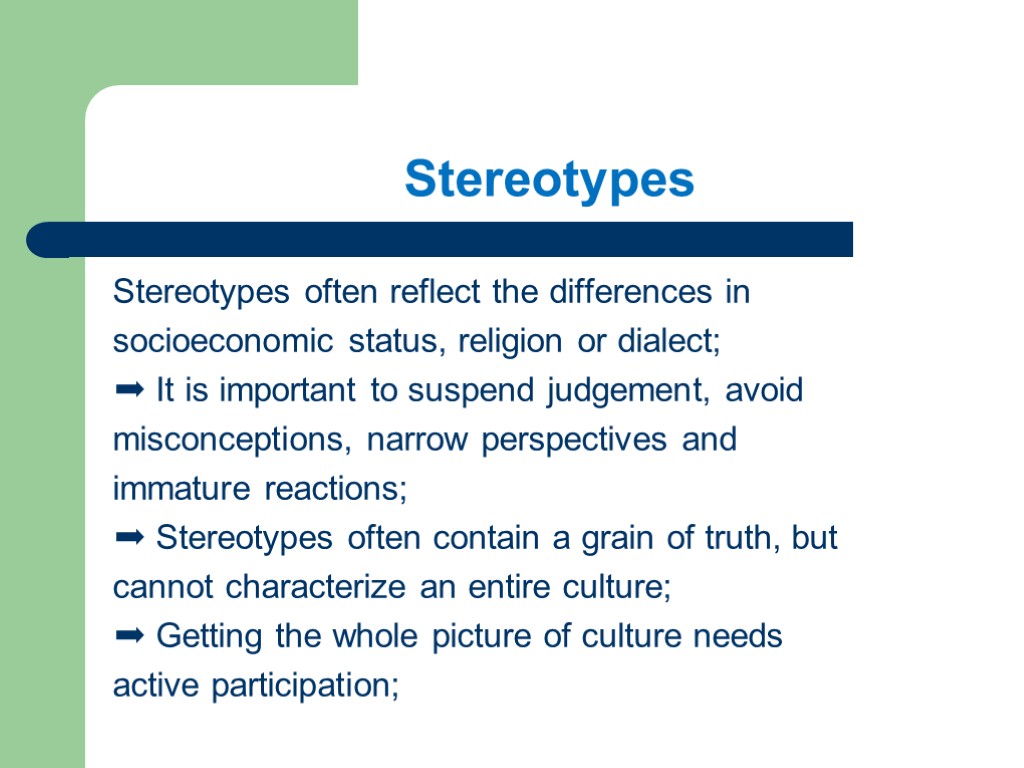 Stereotypes

Stereotypes often reflect the differences in socioeconomic status, religion or dialect;
➡ It is important to suspend judgement, avoid misconceptions, narrow perspectives and immature reactions;
➡ Stereotypes often contain a grain of truth, but cannot characterize an entire culture;
➡ Getting the whole picture of culture needs active participation;